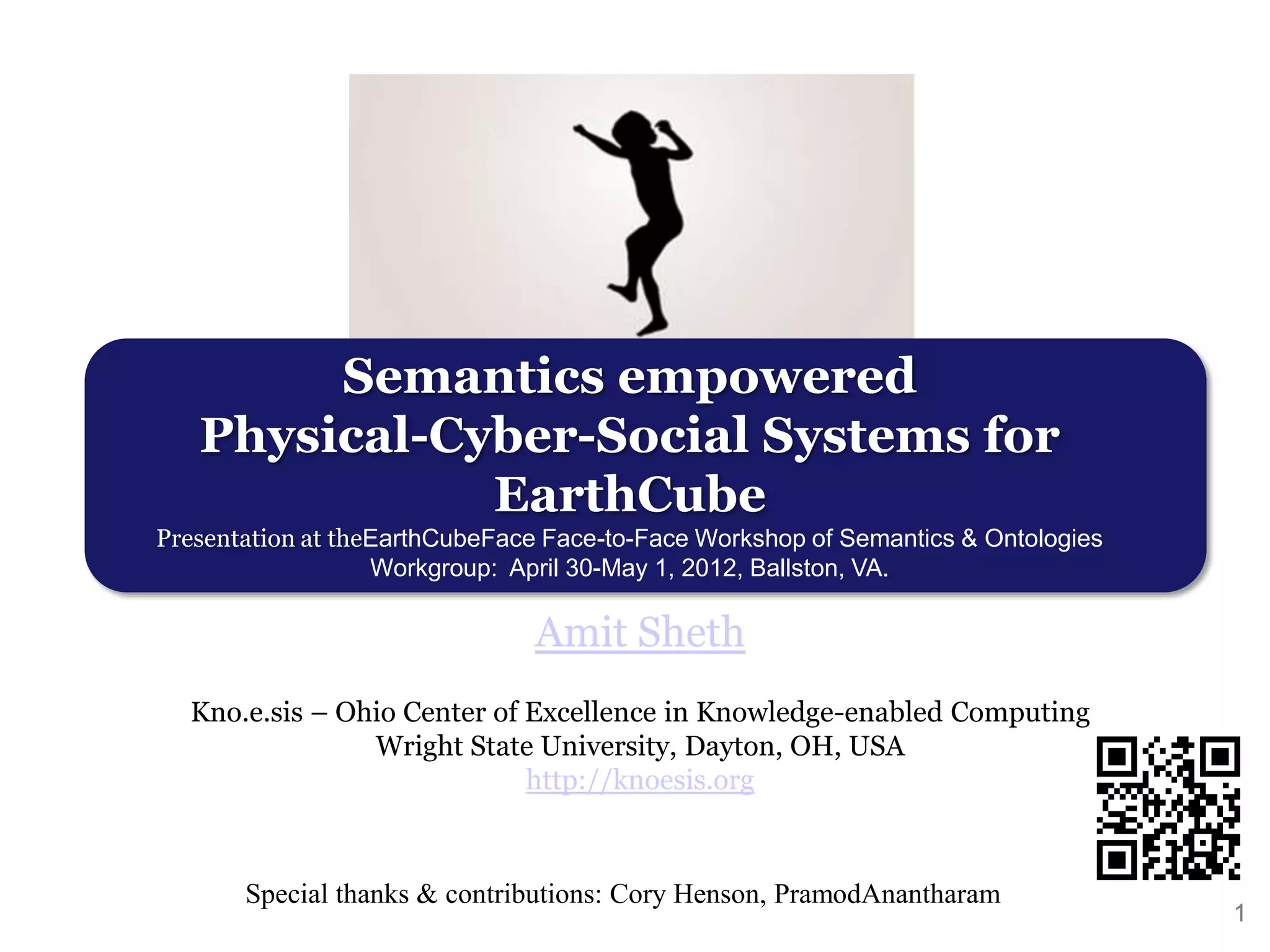 Semantics empowered Physical-Cyber-Social Systems for EarthCube

Presentation at theEarthCubeFace Face-to-Face Workshop of Semantics & Ontologies Workgroup: April 30-May 1, 2012, Ballston, VA.

Amit Sheth

Kno.e.sis – Ohio Center of Excellence in Knowledge-enabled Computing
Wright State University, Dayton, OH, USA
http://knoesis.org

Special thanks & contributions: Cory Henson, PramodAnantharam

1